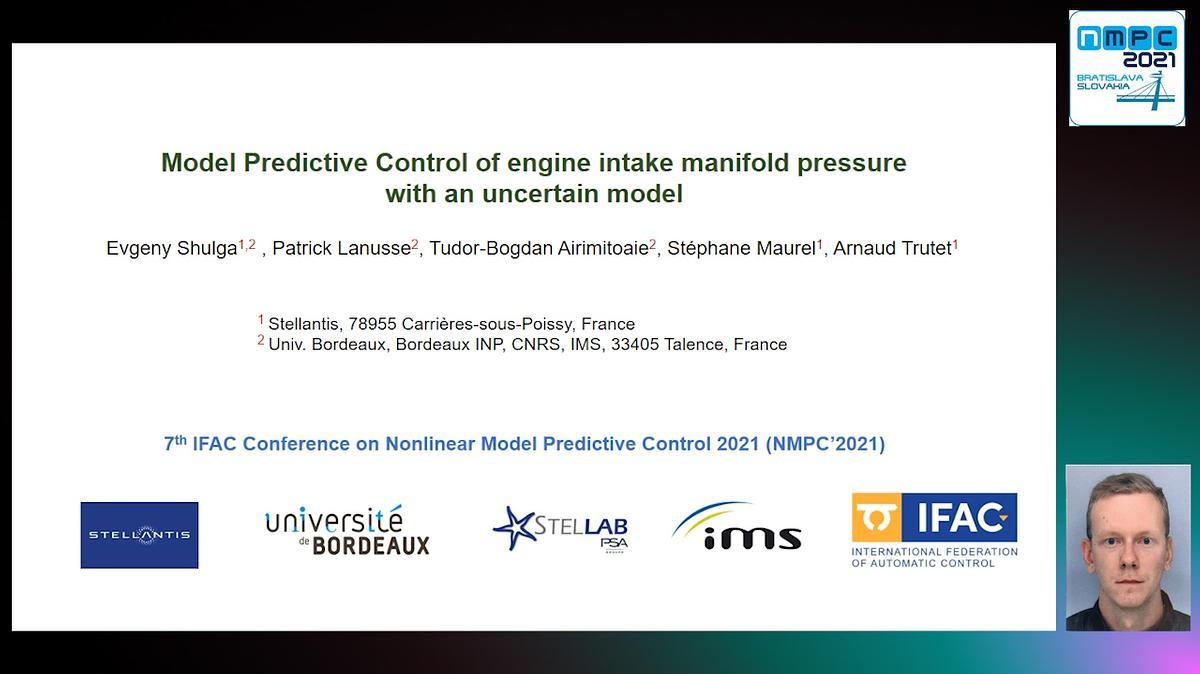 NMPC 2021
BRATISLAVA SLOVAKIA

Model Predictive Control of engine intake manifold pressure with an uncertain model

Evgeny Shulga$^{1,2}$ , Patrick Lanusse$^{2}$, Tudor-Bogdan Airimitoaie$^{2}$, Stéphane Maurel$^{1}$, Arnaud Trutet$^{1}$

$^{1}$ Stellantis, 78955 Carrières-sous-Poissy, France
$^{2}$ Univ. Bordeaux, Bordeaux INP, CNRS, IMS, 33405 Talence, France

7$^{th}$ IFAC Conference on Nonlinear Model Predictive Control 2021 (NMPC'2021)

STELLANTIS

université de BORDEAUX

STELLAB PSA GROUPE

ims

IFAC INTERNATIONAL FEDERATION OF AUTOMATIC CONTROL